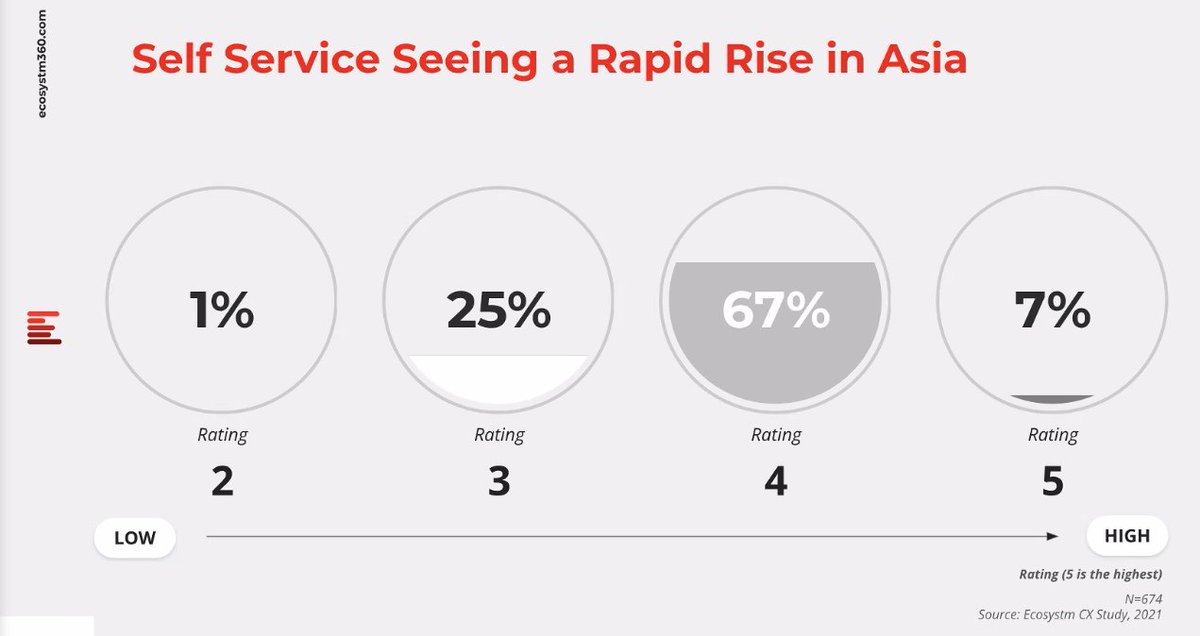 ecosystm360.com

Self Service Seeing a Rapid Rise in Asia

1%

Rating

2

25%

Rating

3

67%

Rating

4

7%

Rating

5

LOW

HIGH

Rating (5 is the highest)

N=674
Source: Ecosystm CX Study, 2021